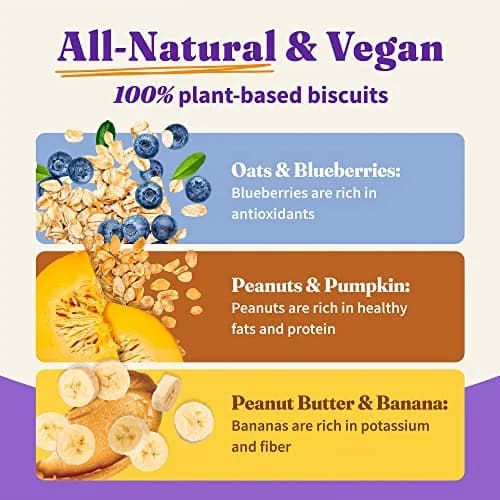 All-Natural & Vegan

100% plant-based biscuits

Oats & Blueberries:
Blueberries are rich in antioxidants

Peanuts & Pumpkin:
Peanuts are rich in healthy fats and protein

Peanut Butter & Banana:
Bananas are rich in potassium and fiber